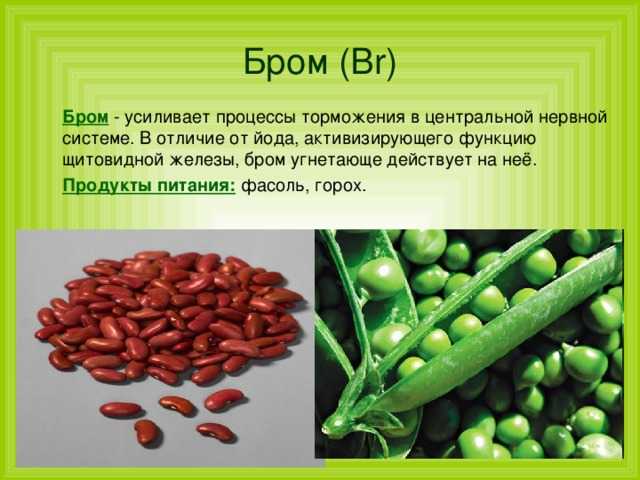 Бром (Br)

Бром - усиливает процессы торможения в центральной нервной системе. В отличие от йода, активизирующего функцию щитовидной железы, бром угнетающе действует на неё.

Продукты питания: фасоль, горох.